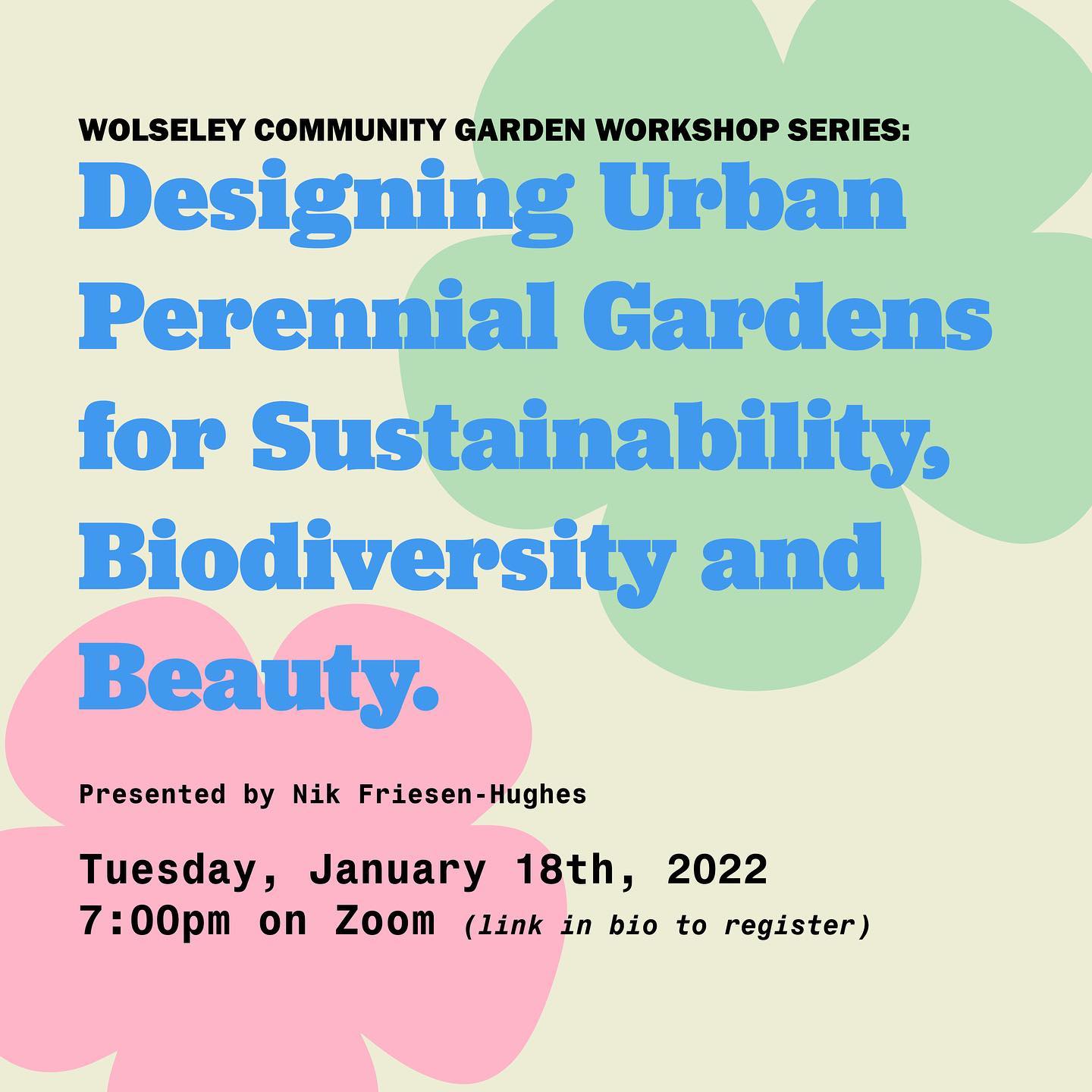 WOLSELEY COMMUNITY GARDEN WORKSHOP SERIES:

Designing Urban Perennial Gardens for Sustainability, Biodiversity and Beauty.

Presented by Nik Friesen-Hughes

Tuesday, January 18th, 2022
7:00pm on Zoom (link in bio to register)